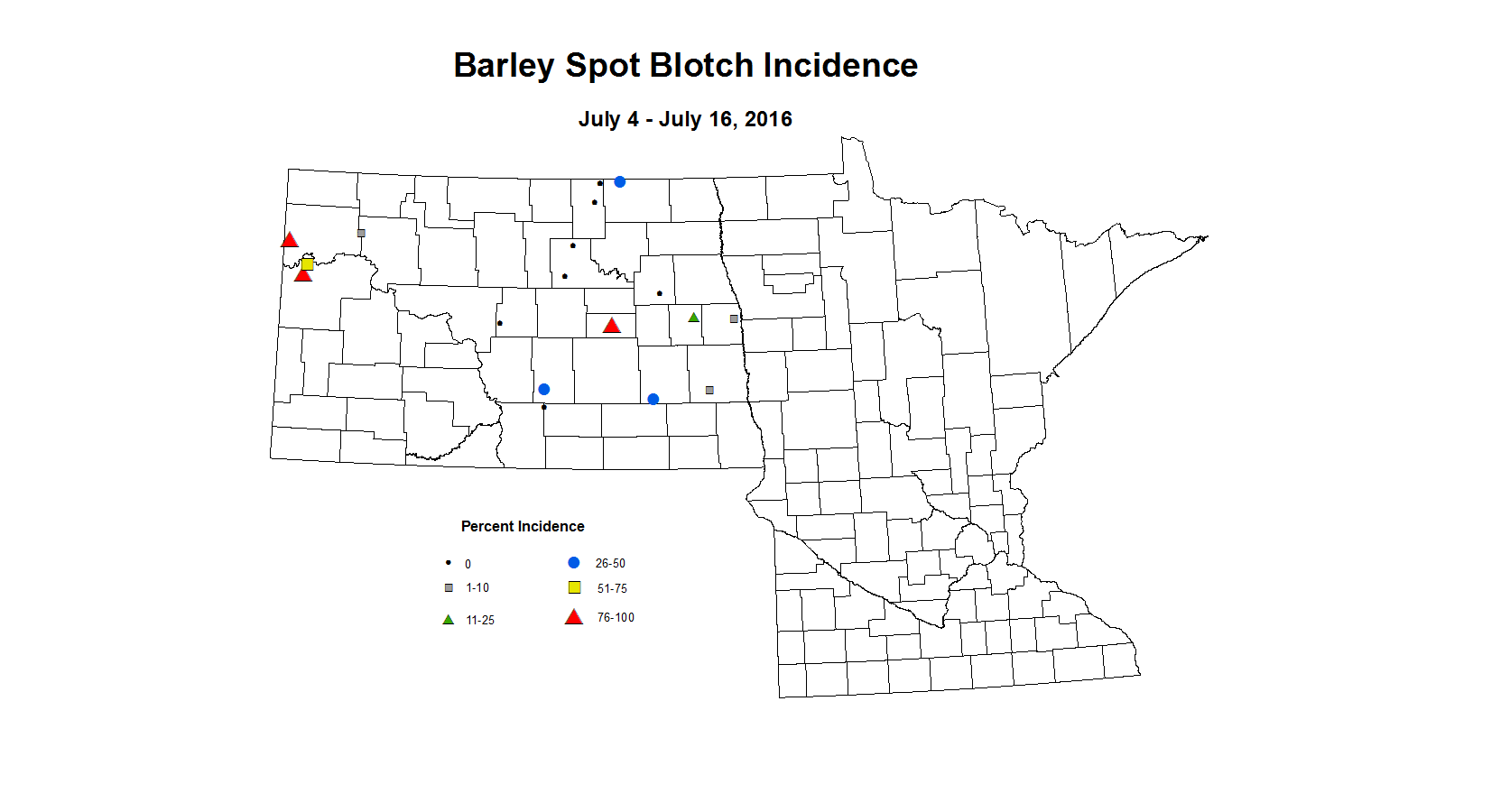 Barley Spot Blotch Incidence

July 4 - July 16, 2016

Percent Incidence

0
1-10
11-25
26-50
51-75
76-100